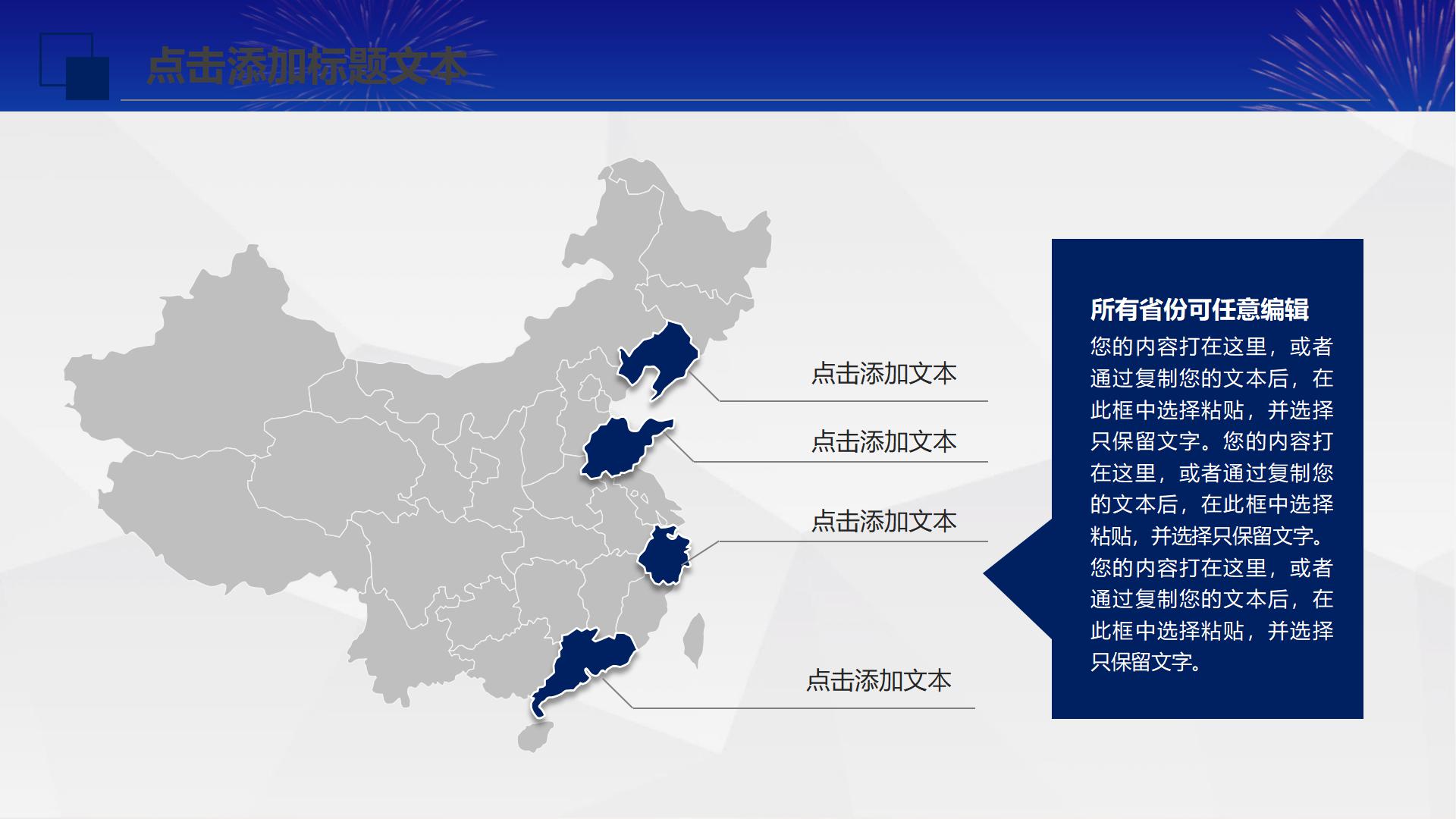 点击添加标题文本

点击添加文本

点击添加文本

点击添加文本

点击添加文本

所有省份可任意编辑

您的内容打在这里，或者通过复制您的文本后，在此框中选择粘贴，并选择只保留文字。您的内容打在这里，或者通过复制您的文本后，在此框中选择粘贴，并选择只保留文字。您的内容打在这里，或者通过复制您的文本后，在此框中选择粘贴，并选择只保留文字。